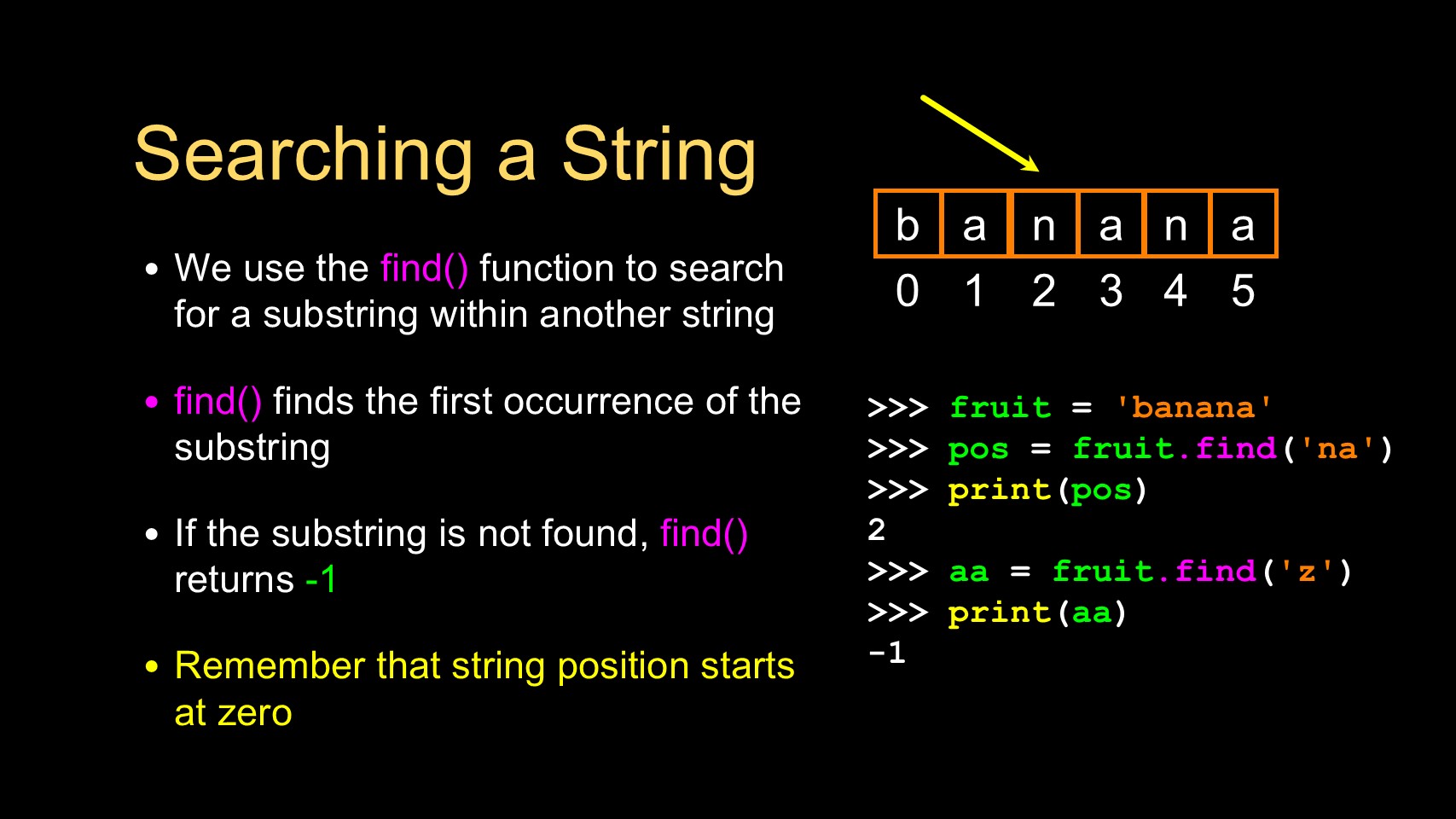 Searching a String

• We use the find() function to search for a substring within another string

• find() finds the first occurrence of the substring

• If the substring is not found, find() returns -1

• Remember that string position starts at zero

| b | a | n | a | n | a |
|---|---|---|---|---|---|
| 0 | 1 | 2 | 3 | 4 | 5 |

>>> fruit = 'banana'
>>> pos = fruit.find('na')
>>> print(pos)
2
>>> aa = fruit.find('z')
>>> print(aa)
-1